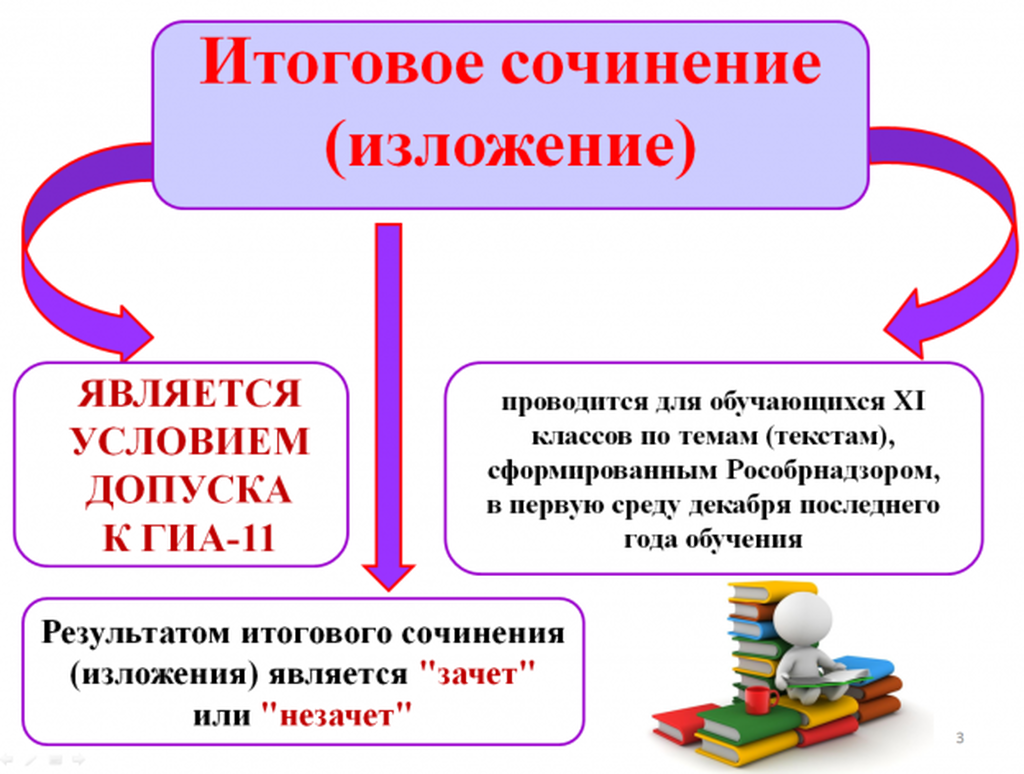 Итоговое сочинение (изложение)

ЯВЛЯЕТСЯ УСЛОВИЕМ ДОПУСКА К ГИА-11

проводится для обучающихся XI классов по темам (текстам), сформированным Рособрнадзором, в первую среду декабря последнего года обучения

Результатом итогового сочинения (изложения) является "зачет" или "незачет"

3